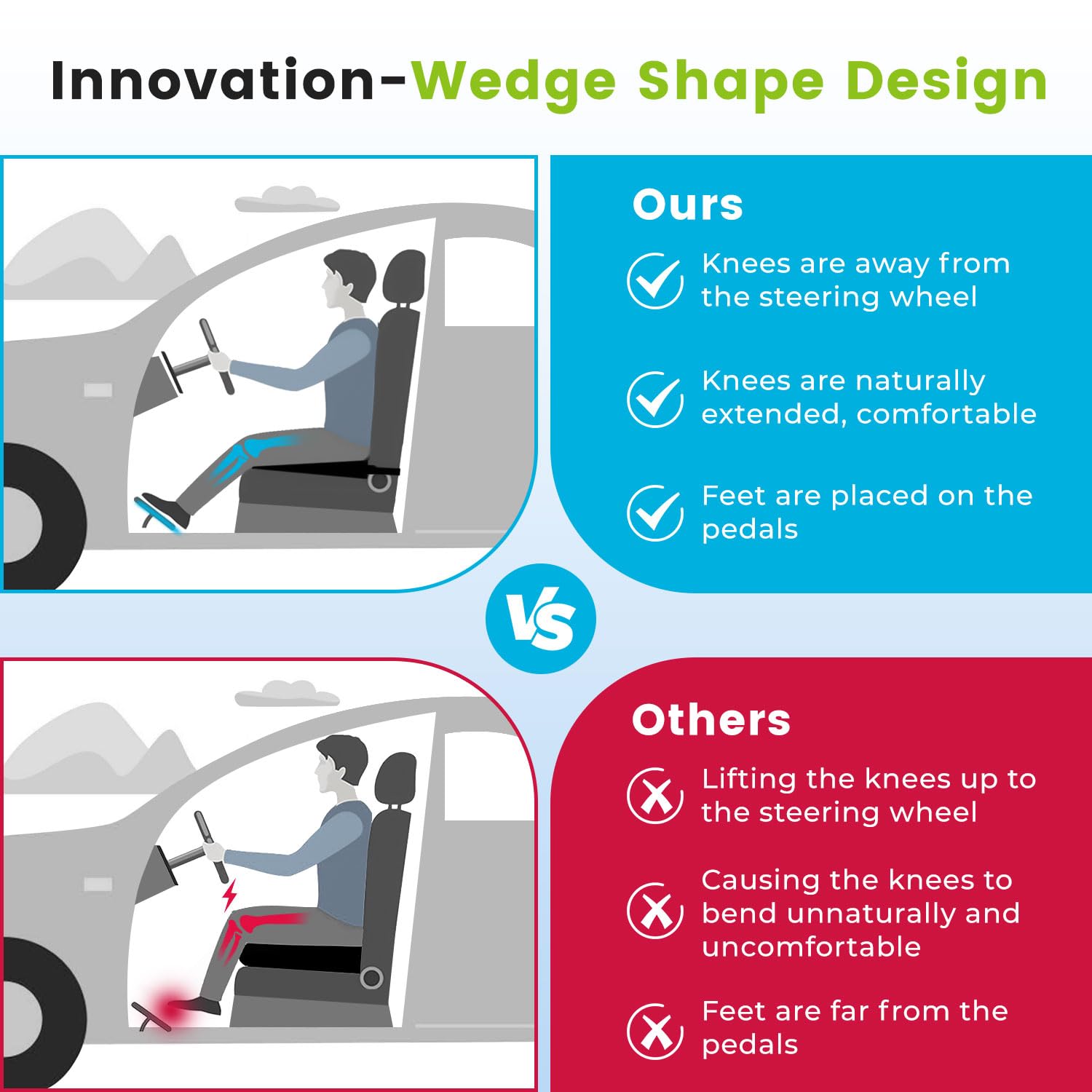 Innovation-Wedge Shape Design

Ours

Knees are away from the steering wheel

Knees are naturally extended, comfortable

Feet are placed on the pedals

VS

Others

Lifting the knees up to the steering wheel

Causing the knees to bend unnaturally and uncomfortable

Feet are far from the pedals